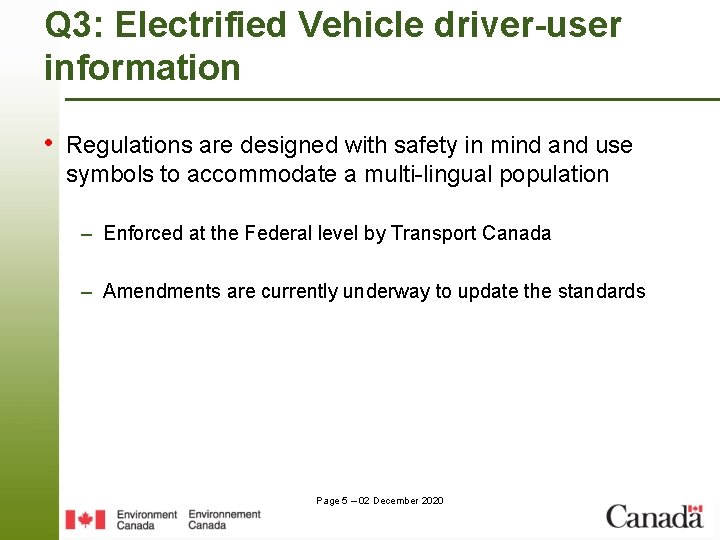 Q3: Electrified Vehicle driver-user information

• Regulations are designed with safety in mind and use symbols to accommodate a multi-lingual population

– Enforced at the Federal level by Transport Canada

– Amendments are currently underway to update the standards

Page 5 – 02 December 2020

Environment Canada Environnement Canada

Canada